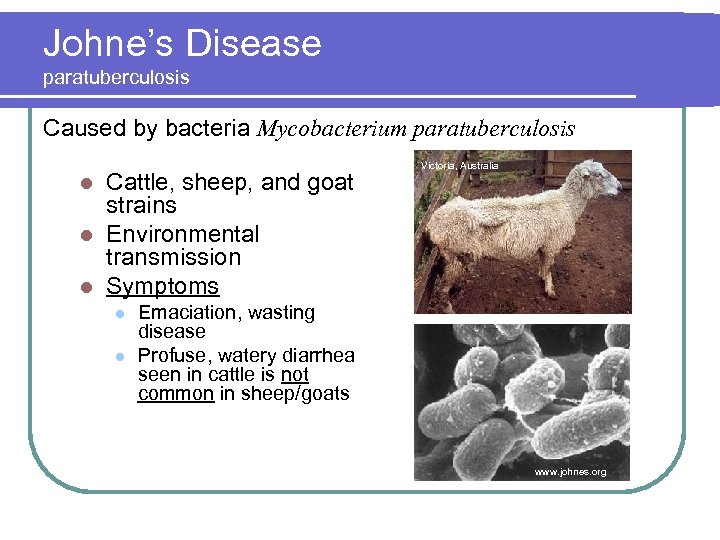 Johne's Disease
paratuberculosis

Caused by bacteria Mycobacterium paratuberculosis

- Cattle, sheep, and goat strains
- Environmental transmission
- Symptoms
  - Emaciation, wasting disease
  - Profuse, watery diarrhea seen in cattle is not common in sheep/goats

Victoria, Australia

www.johnes.org